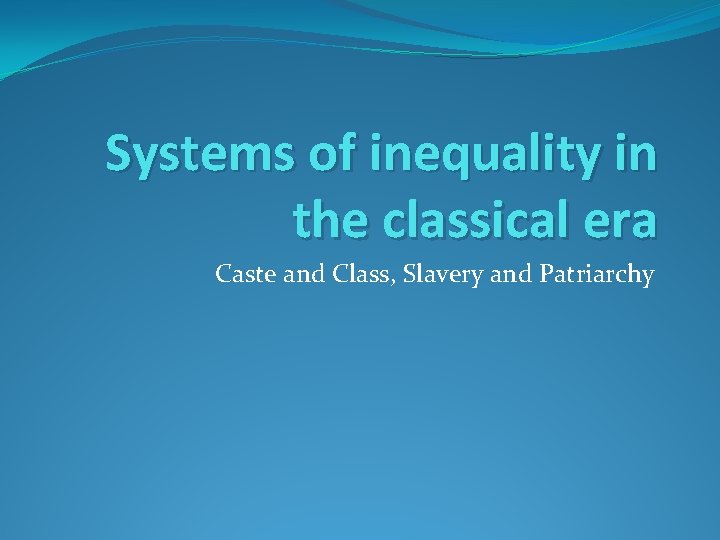 Systems of inequality in the classical era

Caste and Class, Slavery and Patriarchy